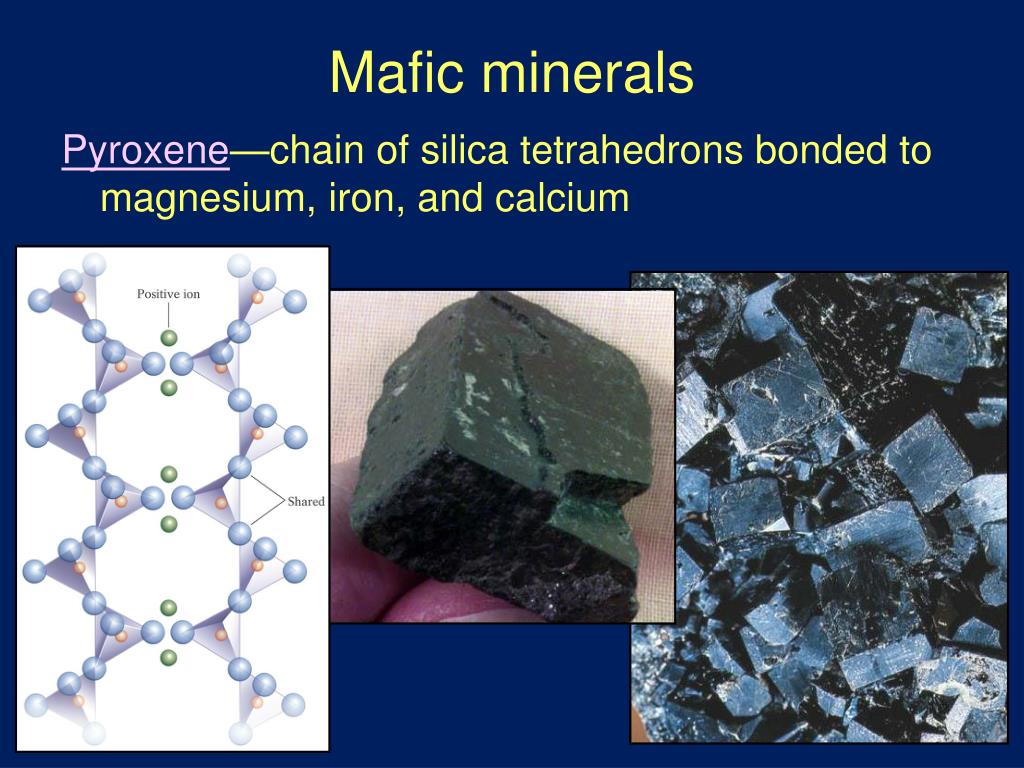 Mafic minerals

Pyroxene—chain of silica tetrahedrons bonded to magnesium, iron, and calcium

Positive ion

Shared